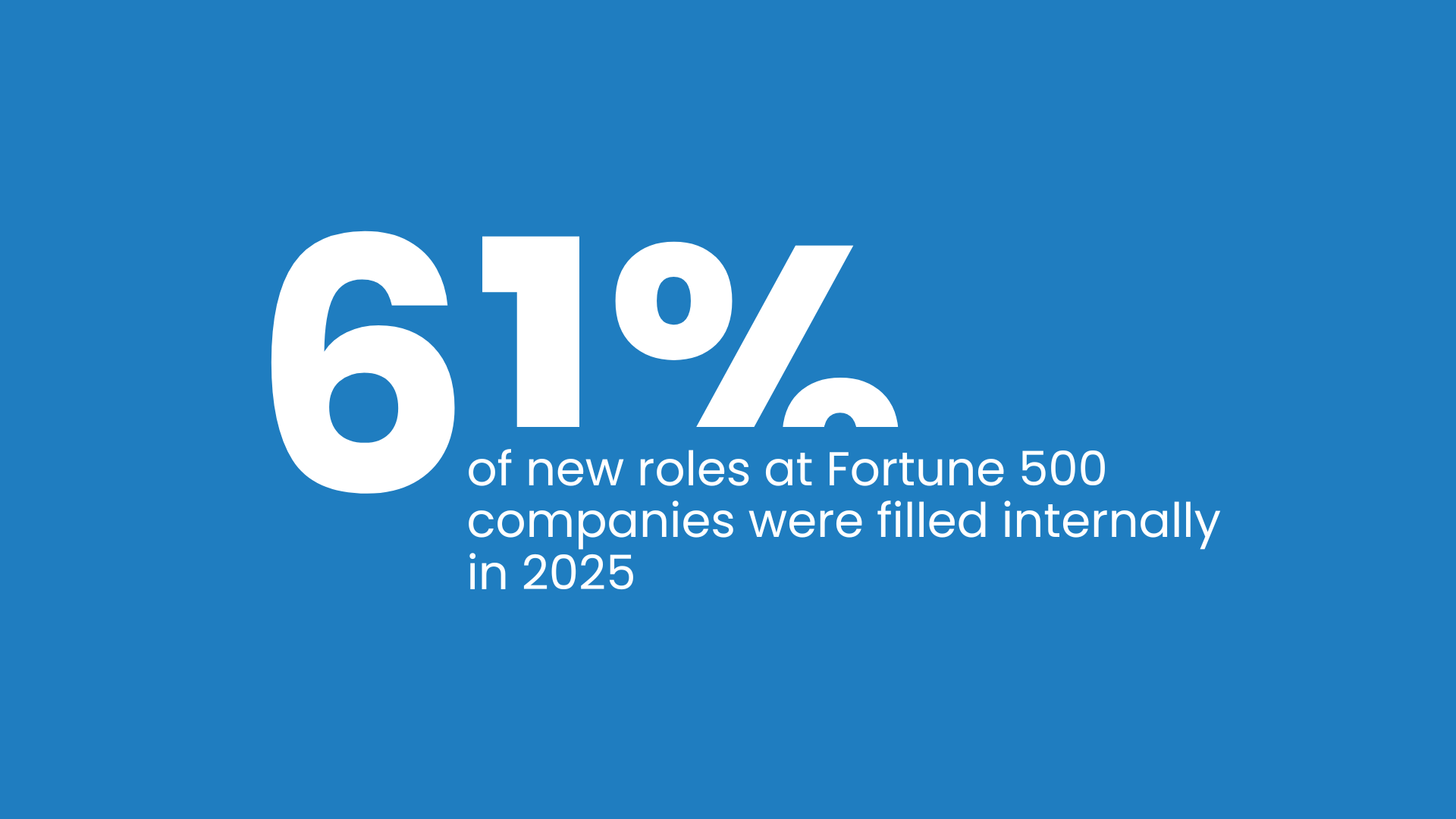 61%

of new roles at Fortune 500 companies were filled internally in 2025